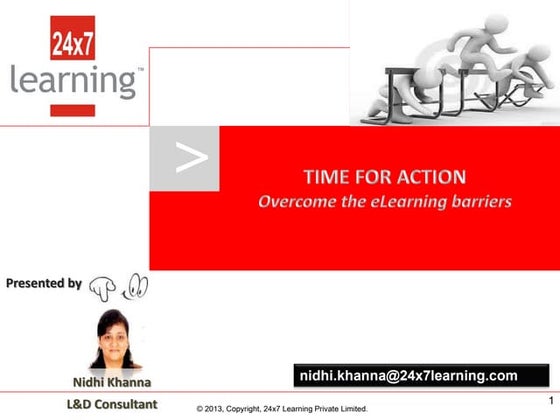 24x7
learning™

>

TIME FOR ACTION
Overcome the eLearning barriers

Presented by

Nidhi Khanna

L&D Consultant

nidhi.khanna@24x7learning.com

© 2013, Copyright, 24x7 Learning Private Limited.

1